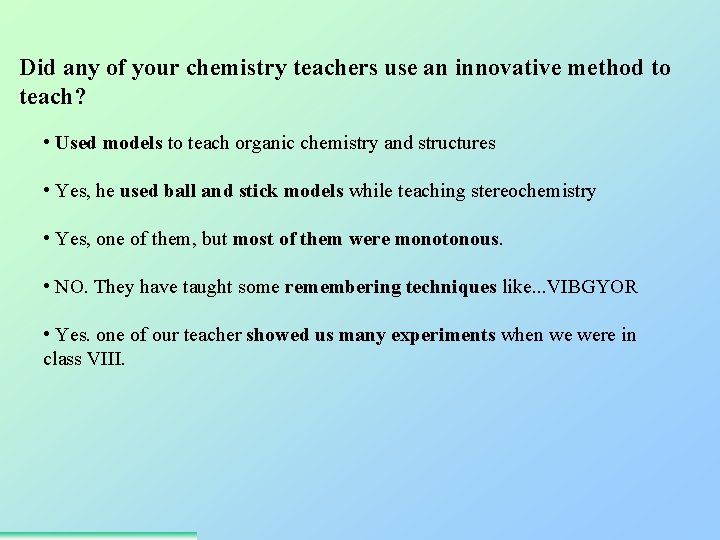 Did any of your chemistry teachers use an innovative method to teach?

• Used models to teach organic chemistry and structures

• Yes, he used ball and stick models while teaching stereochemistry

• Yes, one of them, but most of them were monotonous.

• NO. They have taught some remembering techniques like...VIBGYOR

• Yes. one of our teacher showed us many experiments when we were in class VIII.